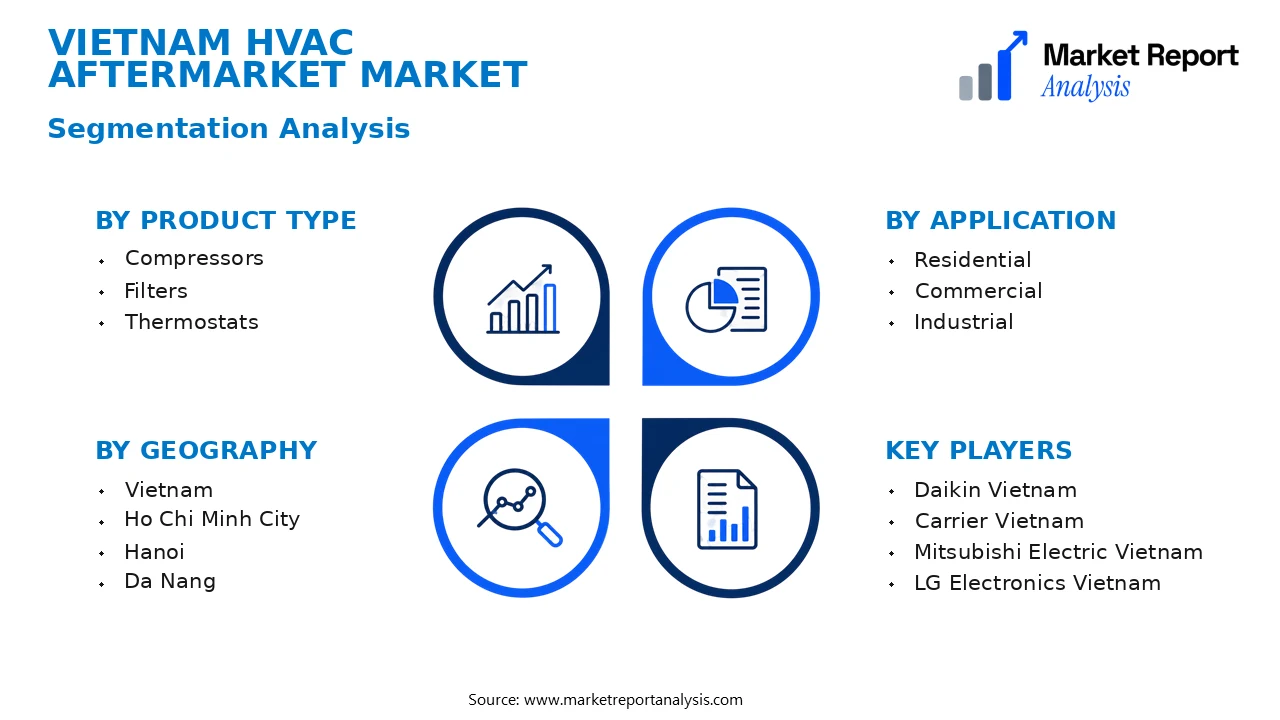 VIETNAM HVAC AFTERMARKET MARKET

Segmentation Analysis

Market Report Analysis

BY PRODUCT TYPE
• Compressors
• Filters
• Thermostats

BY APPLICATION
• Residential
• Commercial
• Industrial

BY GEOGRAPHY
• Vietnam
• Ho Chi Minh City
• Hanoi
• Da Nang

KEY PLAYERS
• Daikin Vietnam
• Carrier Vietnam
• Mitsubishi Electric Vietnam
• LG Electronics Vietnam

Source: www.marketreportanalysis.com